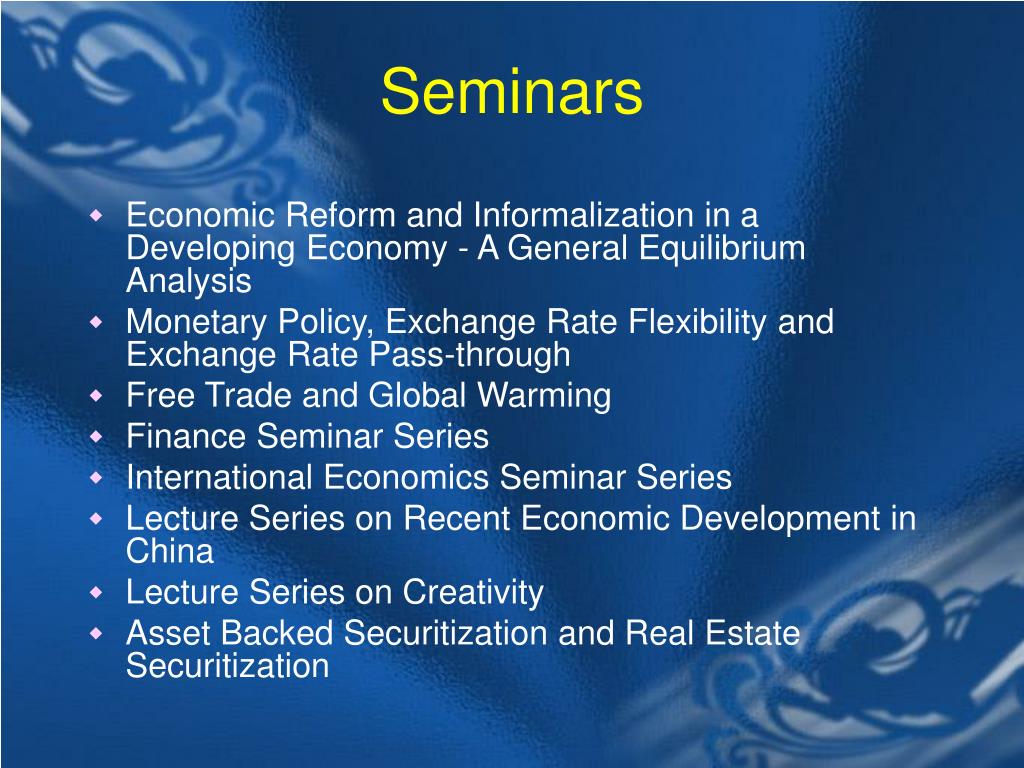 Seminars

- Economic Reform and Informalization in a Developing Economy - A General Equilibrium Analysis
- Monetary Policy, Exchange Rate Flexibility and Exchange Rate Pass-through
- Free Trade and Global Warming
- Finance Seminar Series
- International Economics Seminar Series
- Lecture Series on Recent Economic Development in China
- Lecture Series on Creativity
- Asset Backed Securitization and Real Estate Securitization